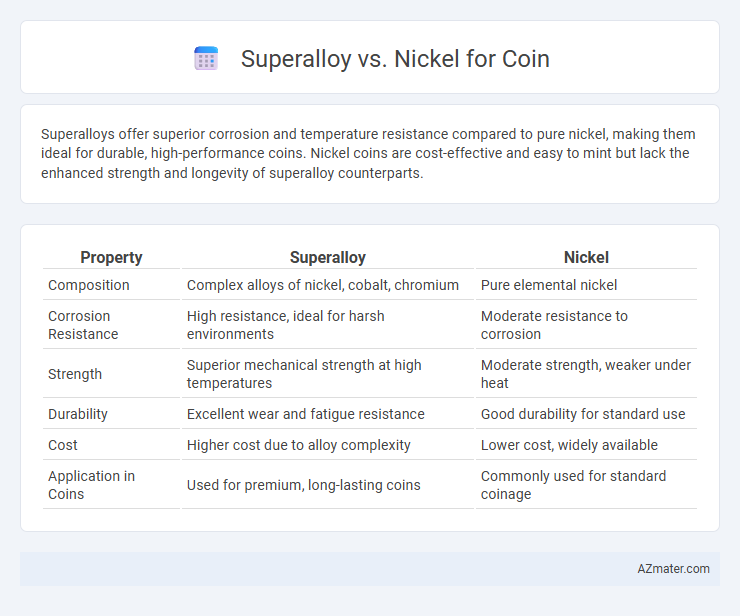 Superalloy vs. Nickel for Coin

Superalloys offer superior corrosion and temperature resistance compared to pure nickel, making them ideal for durable, high-performance coins. Nickel coins are cost-effective and easy to mint but lack the enhanced strength and longevity of superalloy counterparts.

| Property | Superalloy | Nickel |
|---|---|---|
| Composition | Complex alloys of nickel, cobalt, chromium | Pure elemental nickel |
| Corrosion Resistance | High resistance, ideal for harsh environments | Moderate resistance to corrosion |
| Strength | Superior mechanical strength at high temperatures | Moderate strength, weaker under heat |
| Durability | Excellent wear and fatigue resistance | Good durability for standard use |
| Cost | Higher cost due to alloy complexity | Lower cost, widely available |
| Application in Coins | Used for premium, long-lasting coins | Commonly used for standard coinage |

AZmater.com